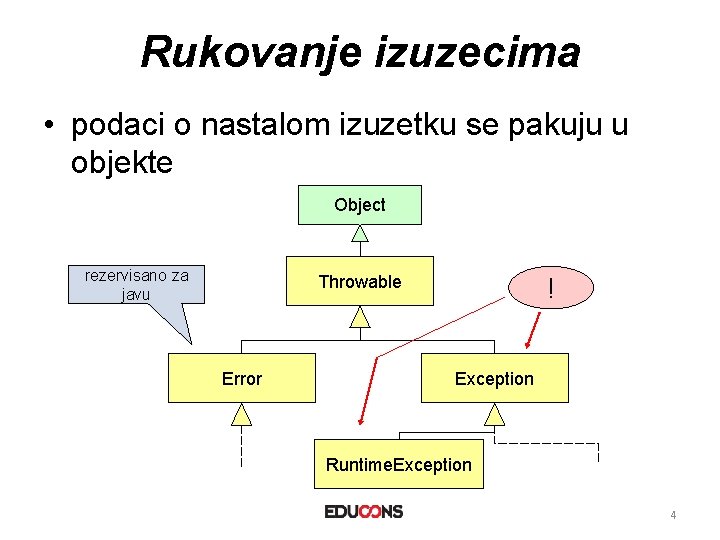 Rukovanje izuzecima

• podaci o nastalom izuzetku se pakuju u objekte

Object

rezervisano za javu

Throwable

!

Error

Exception

RuntimeException

EDUCONS

4